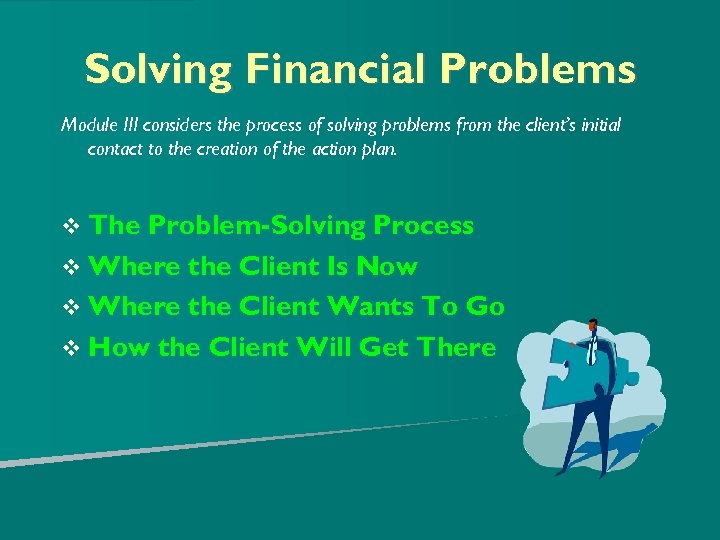 Solving Financial Problems

Module III considers the process of solving problems from the client's initial contact to the creation of the action plan.

❖ The Problem-Solving Process
❖ Where the Client Is Now
❖ Where the Client Wants To Go
❖ How the Client Will Get There